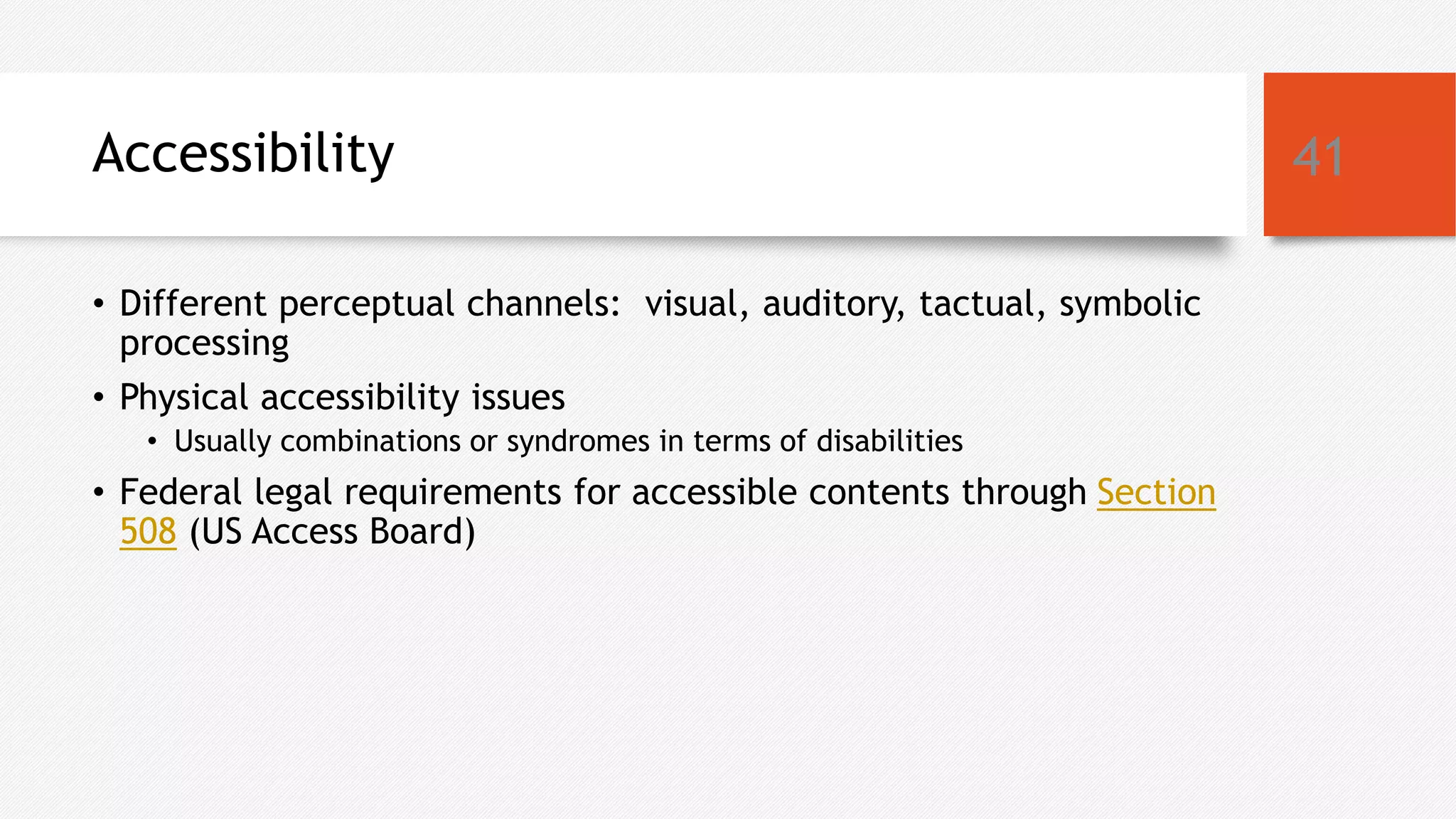 Accessibility

41

• Different perceptual channels: visual, auditory, tactual, symbolic processing

• Physical accessibility issues

  • Usually combinations or syndromes in terms of disabilities

• Federal legal requirements for accessible contents through Section 508 (US Access Board)